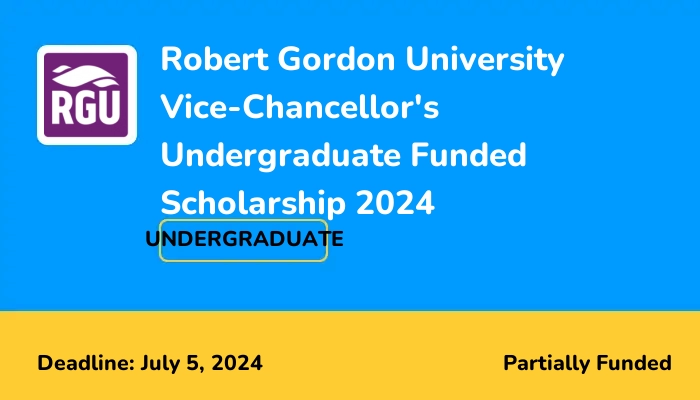 RGU

Robert Gordon University Vice-Chancellor's Undergraduate Funded Scholarship 2024

UNDERGRADUATE

Deadline: July 5, 2024

Partially Funded